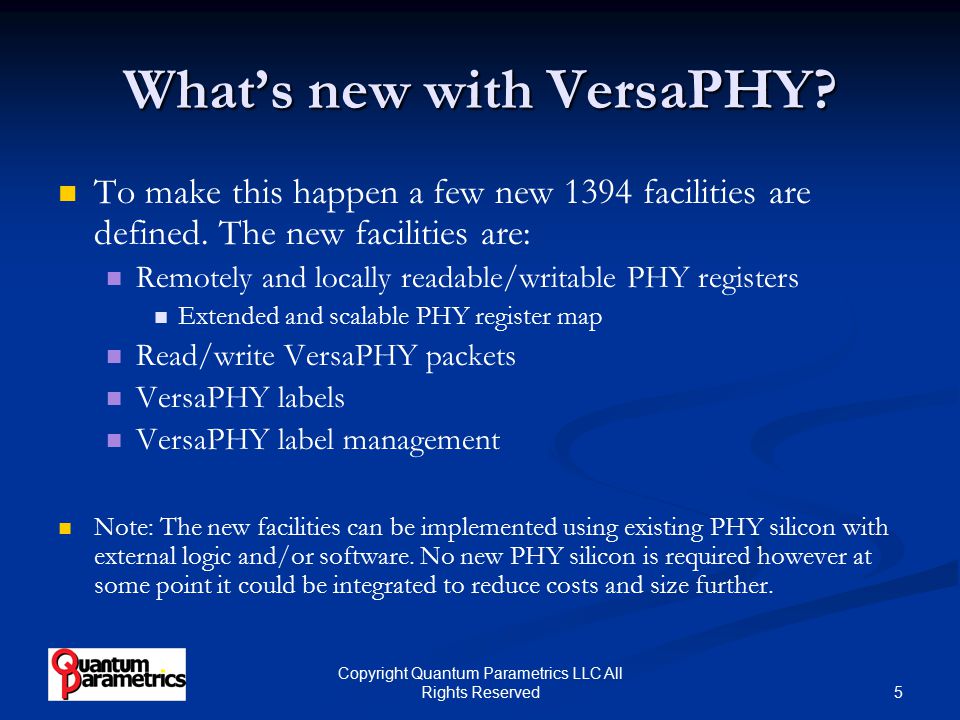 What's new with VersaPHY?

To make this happen a few new 1394 facilities are defined. The new facilities are:

Remotely and locally readable/writable PHY registers

Extended and scalable PHY register map

Read/write VersaPHY packets

VersaPHY labels

VersaPHY label management

Note: The new facilities can be implemented using existing PHY silicon with external logic and/or software. No new PHY silicon is required however at some point it could be integrated to reduce costs and size further.

Quantum Parametrics

Copyright Quantum Parametrics LLC All Rights Reserved

5